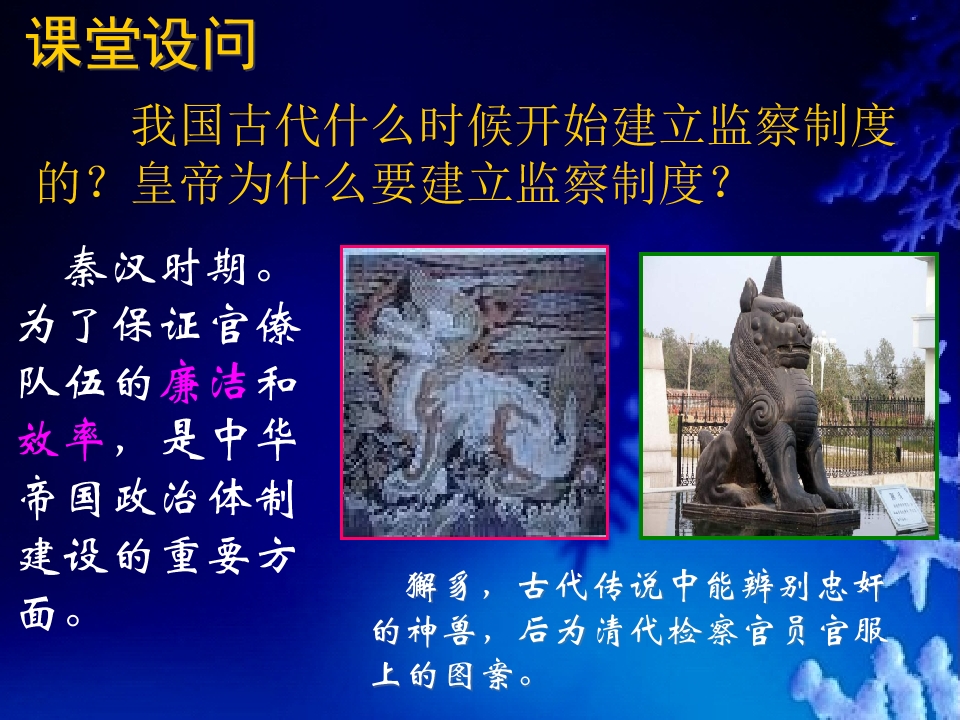 课堂设问

我国古代什么时候开始建立监察制度的？皇帝为什么要建立监察制度？

秦汉时期。为了保证官僚队伍的廉洁和效率，是中华帝国政治体制建设的重要方面。

獬豸，古代传说中能辨别忠奸的神兽，后为清代检察官员官服上的图案。